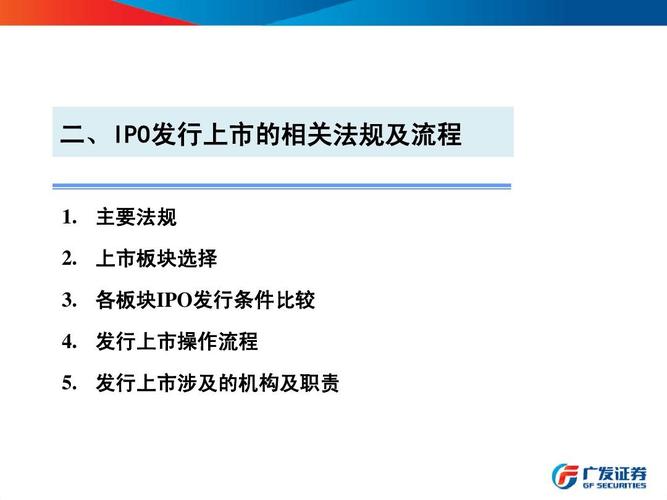 二、IPO发行上市的相关法规及流程

1. 主要法规
2. 上市板块选择
3. 各板块IPO发行条件比较
4. 发行上市操作流程
5. 发行上市涉及的机构及职责

广发证券
GF SECURITIES